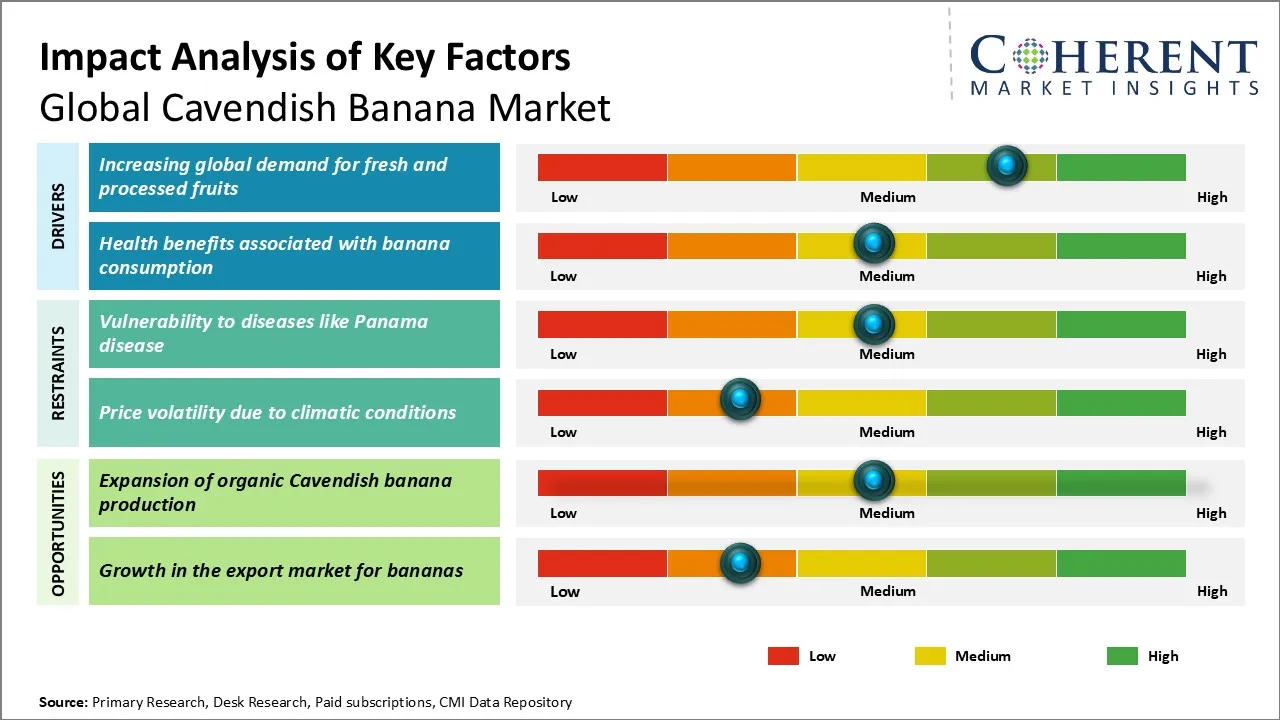 Impact Analysis of Key Factors
Global Cavendish Banana Market

COHERENT
MARKET INSIGHTS

DRIVERS

Increasing global demand for fresh and processed fruits

Low Medium High

Health benefits associated with banana consumption

Low Medium High

RESTRAINTS

Vulnerability to diseases like Panama disease

Low Medium High

Price volatility due to climatic conditions

Low Medium High

OPPORTUNITIES

Expansion of organic Cavendish banana production

Low Medium High

Growth in the export market for bananas

Low Medium High

Low Medium High

Source: Primary Research, Desk Research, Paid subscriptions, CMI Data Repository